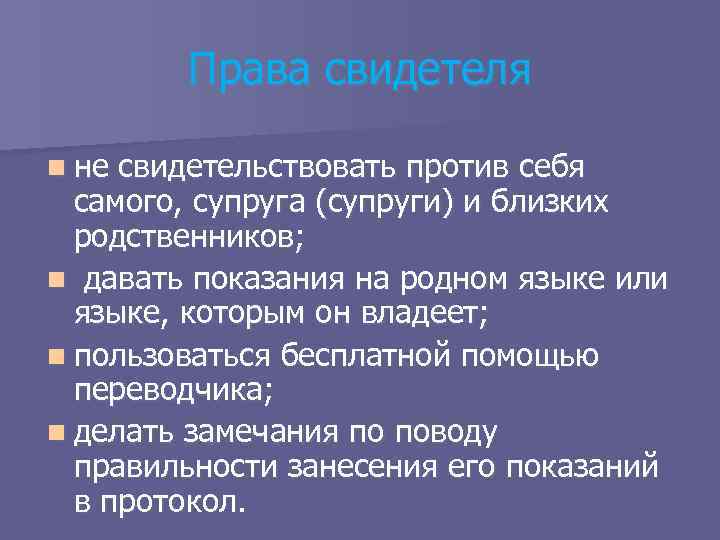 Права свидетеля

- не свидетельствовать против себя самого, супруга (супруги) и близких родственников;
- давать показания на родном языке или языке, которым он владеет;
- пользоваться бесплатной помощью переводчика;
- делать замечания по поводу правильности занесения его показаний в протокол.